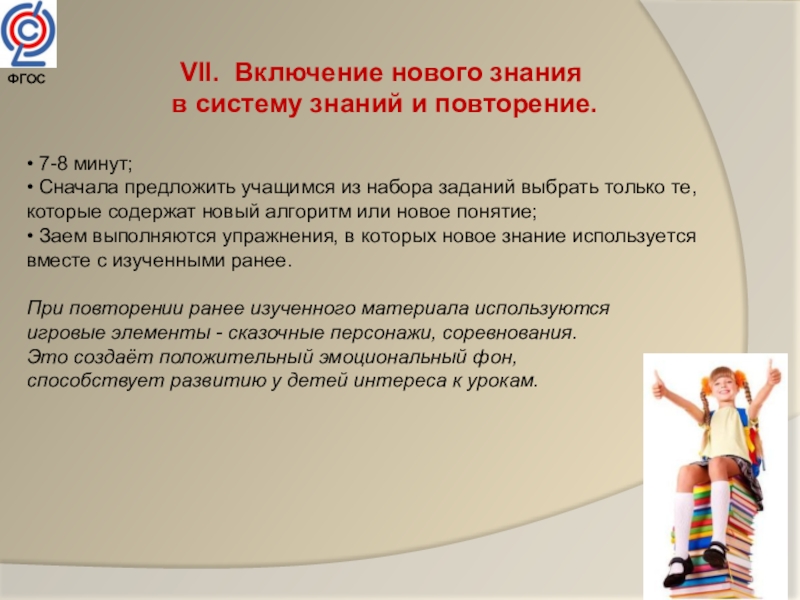 ФГОС

VII. Включение нового знания в систему знаний и повторение.

• 7-8 минут;
• Сначала предложить учащимся из набора заданий выбрать только те, которые содержат новый алгоритм или новое понятие;
• Заем выполняются упражнения, в которых новое знание используется вместе с изученными ранее.

При повторении ранее изученного материала используются игровые элементы - сказочные персонажи, соревнования. Это создаёт положительный эмоциональный фон, способствует развитию у детей интереса к урокам.